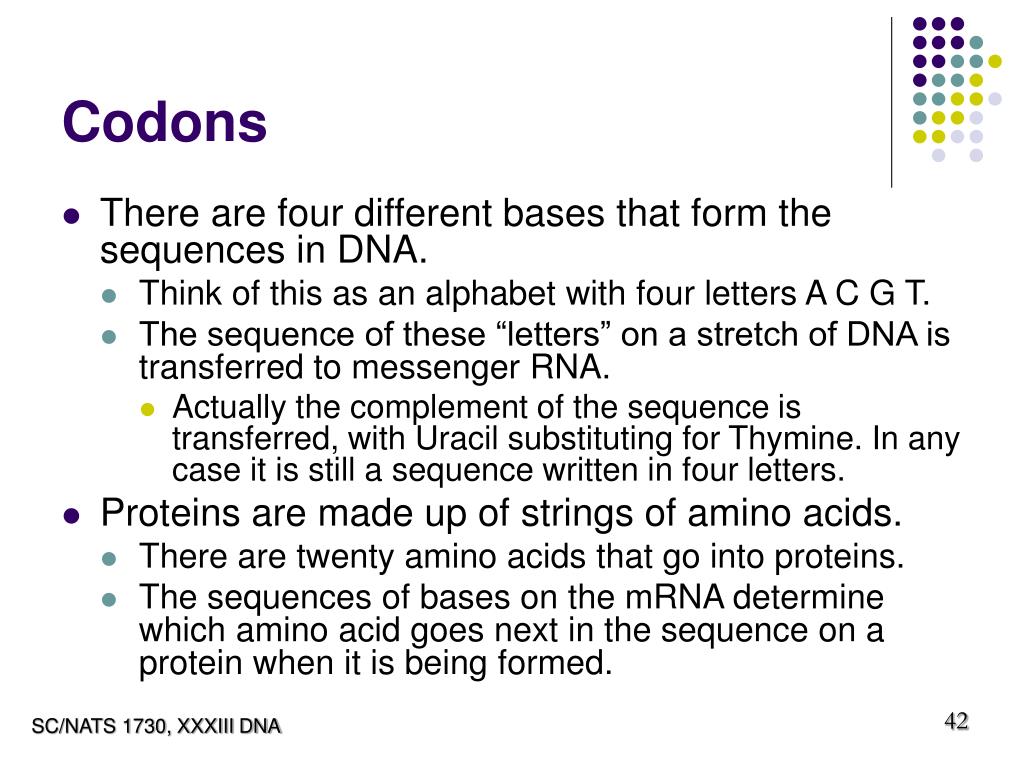 Codons

There are four different bases that form the sequences in DNA.

Think of this as an alphabet with four letters A C G T.

The sequence of these “letters” on a stretch of DNA is transferred to messenger RNA.

Actually the complement of the sequence is transferred, with Uracil substituting for Thymine. In any case it is still a sequence written in four letters.

Proteins are made up of strings of amino acids.

There are twenty amino acids that go into proteins.

The sequences of bases on the mRNA determine which amino acid goes next in the sequence on a protein when it is being formed.

SC/NATS 1730, XXXIII DNA

42